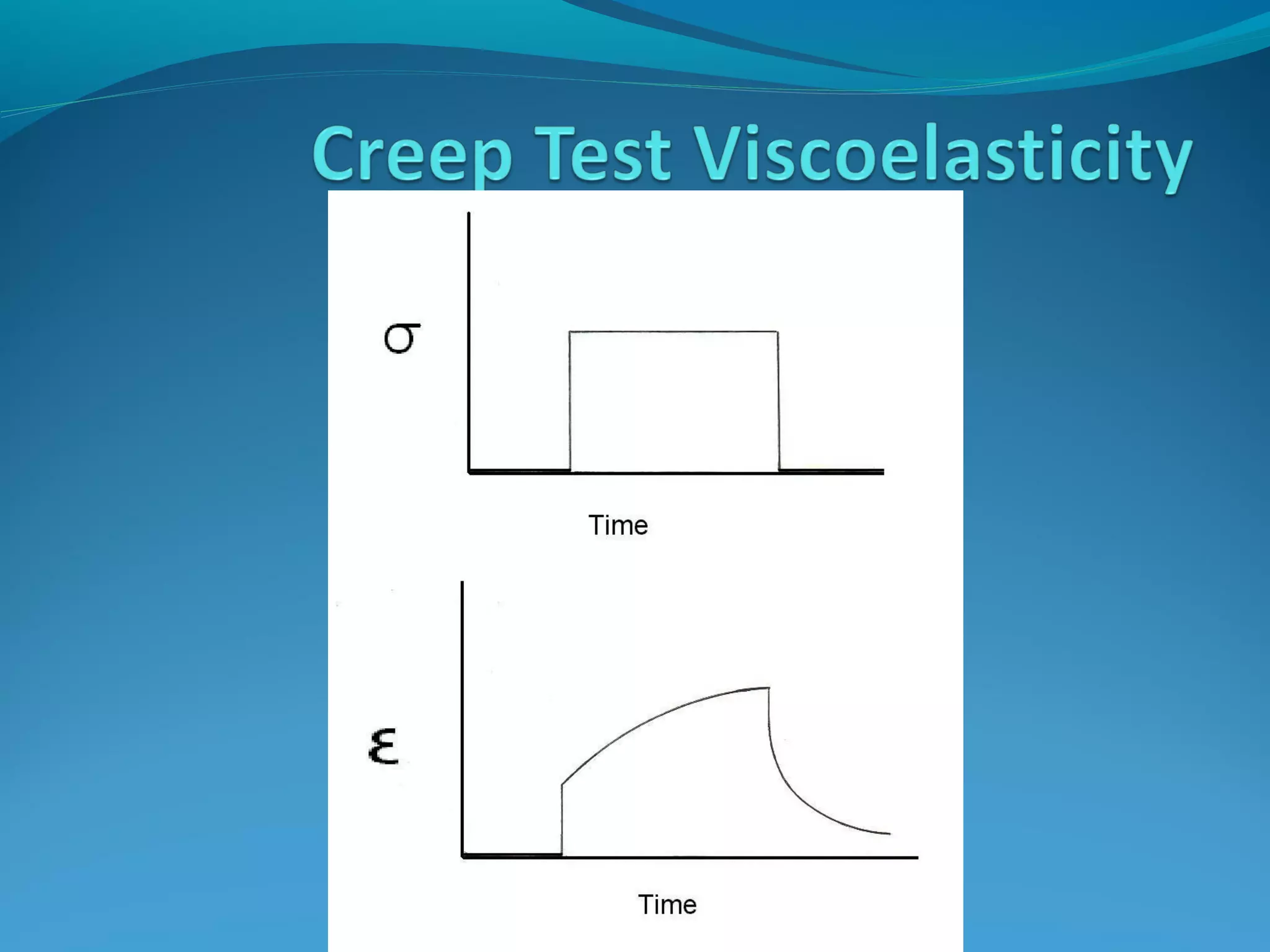 Creep Test Viscoelasticity

$\sigma$

Time

$\varepsilon$

Time